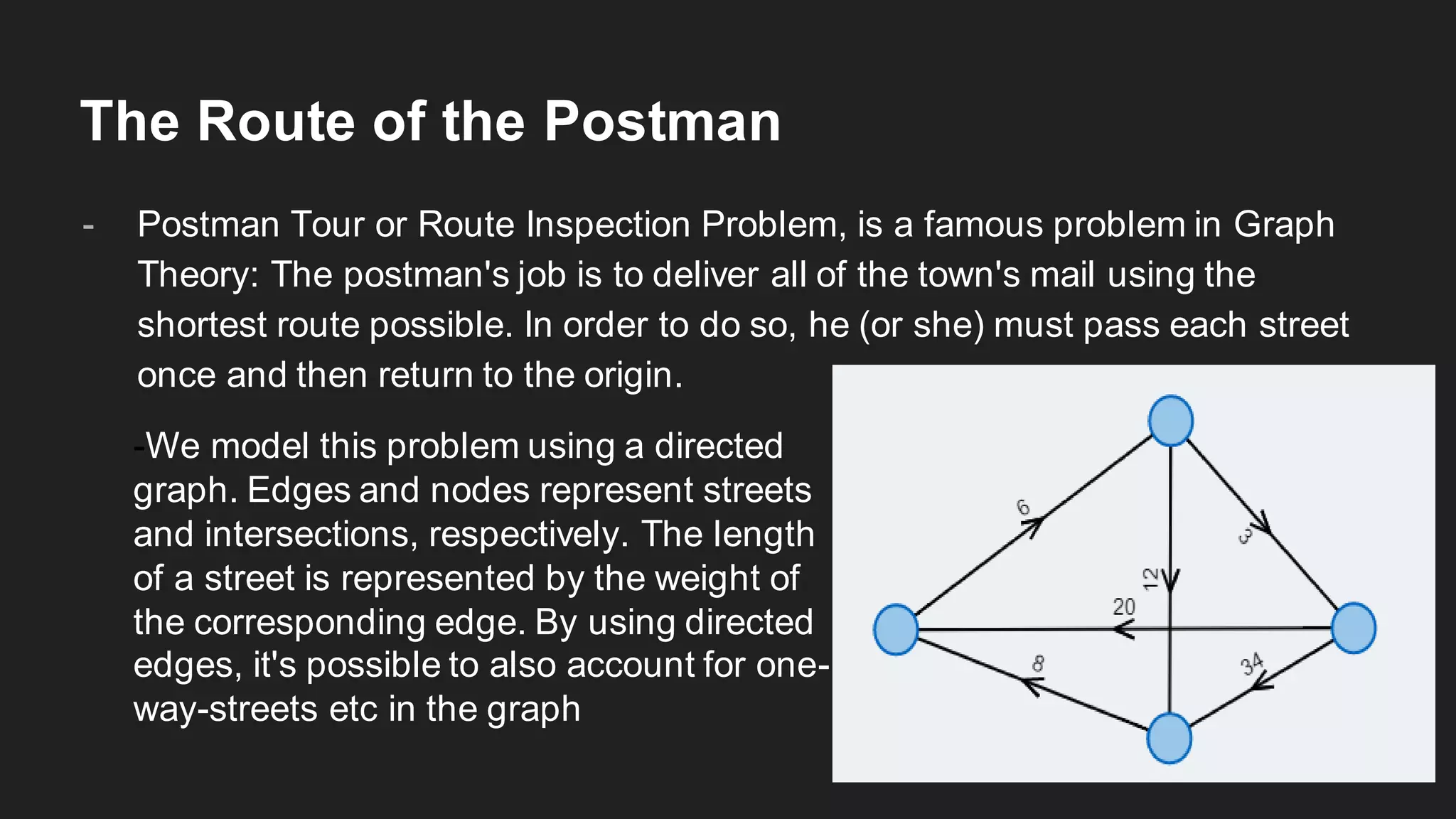 The Route of the Postman

- Postman Tour or Route Inspection Problem, is a famous problem in Graph Theory: The postman's job is to deliver all of the town's mail using the shortest route possible. In order to do so, he (or she) must pass each street once and then return to the origin.

-We model this problem using a directed graph. Edges and nodes represent streets and intersections, respectively. The length of a street is represented by the weight of the corresponding edge. By using directed edges, it's possible to also account for one-way-streets etc in the graph

6
3
12
20
8
34